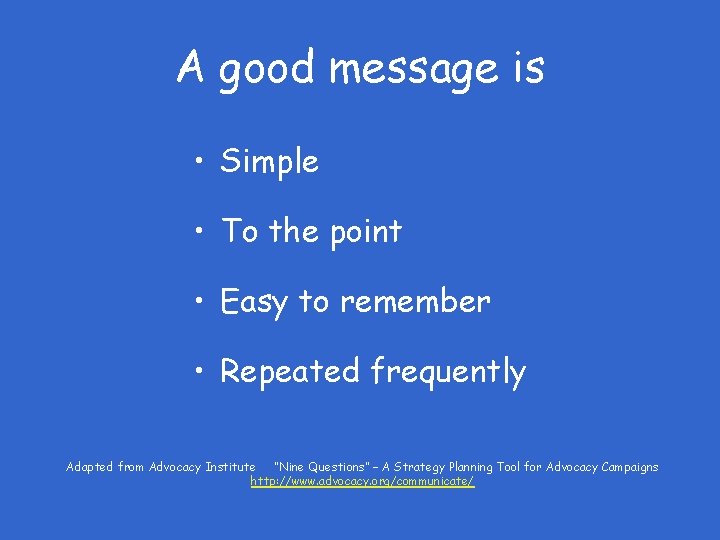 A good message is

• Simple

• To the point

• Easy to remember

• Repeated frequently

Adapted from Advocacy Institute "Nine Questions" – A Strategy Planning Tool for Advocacy Campaigns
http://www.advocacy.org/communicate/